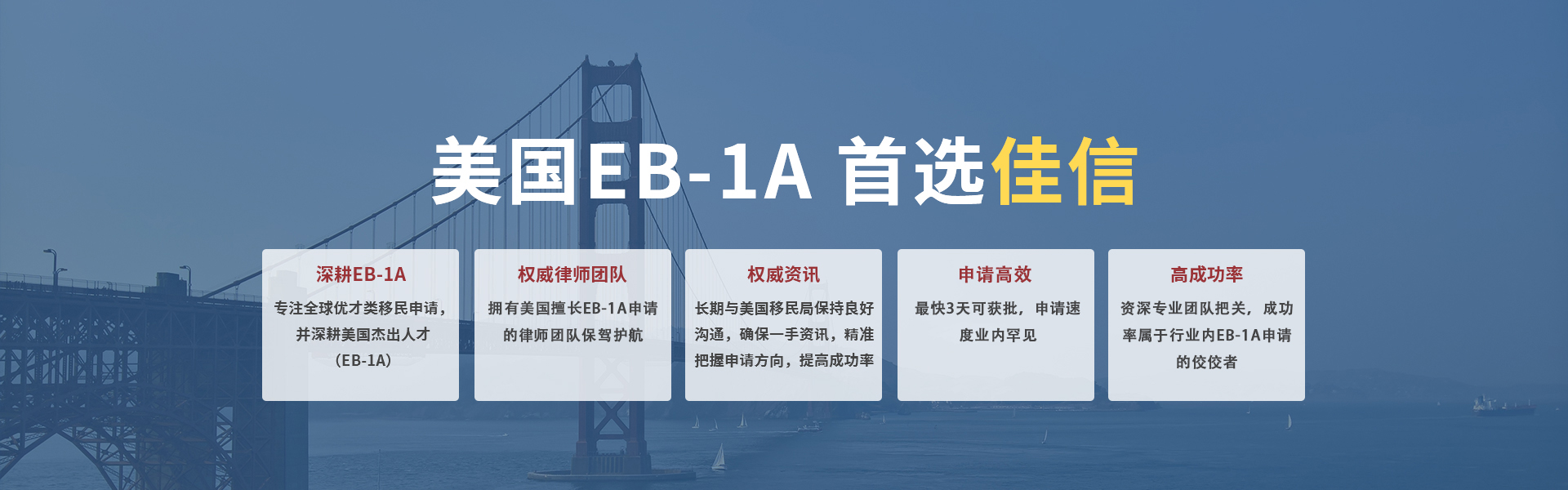 美国EB-1A 首选佳信

深耕EB-1A

专注全球优才类移民申请，并深耕美国杰出人才（EB-1A）

权威律师团队

拥有美国擅长EB-1A申请的律师团队保驾护航

权威资讯

长期与美国移民局保持良好沟通，确保一手资讯，精准把握申请方向，提高成功率

申请高效

最快3天可获批，申请速度业内罕见

高成功率

资深专业团队把关，成功率属于行业内EB-1A申请的佼佼者